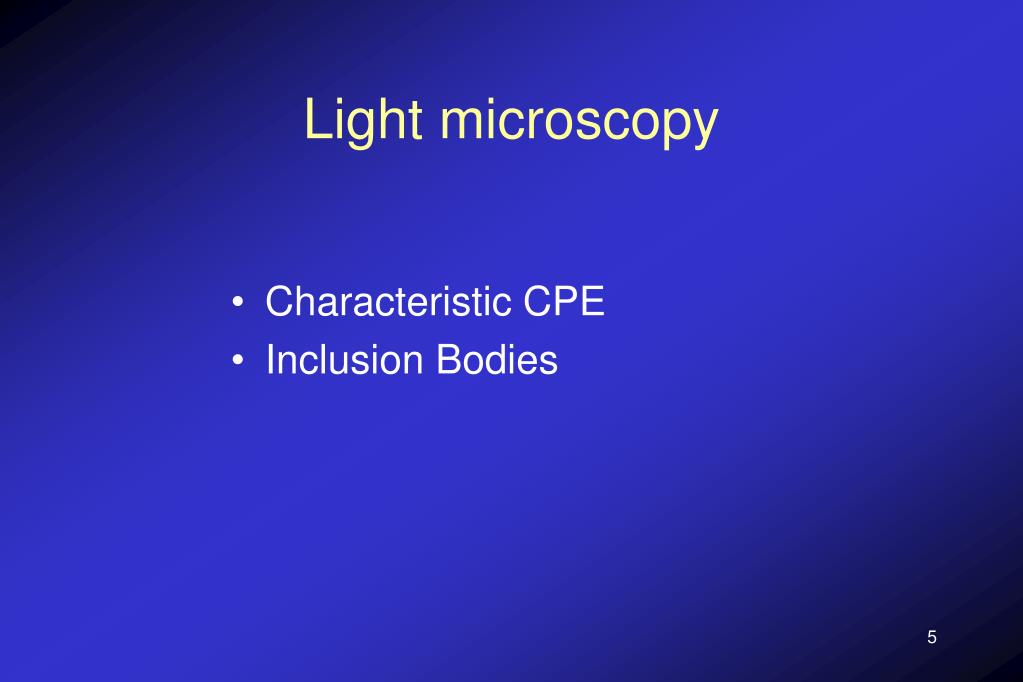 Light microscopy

• Characteristic CPE
• Inclusion Bodies

5